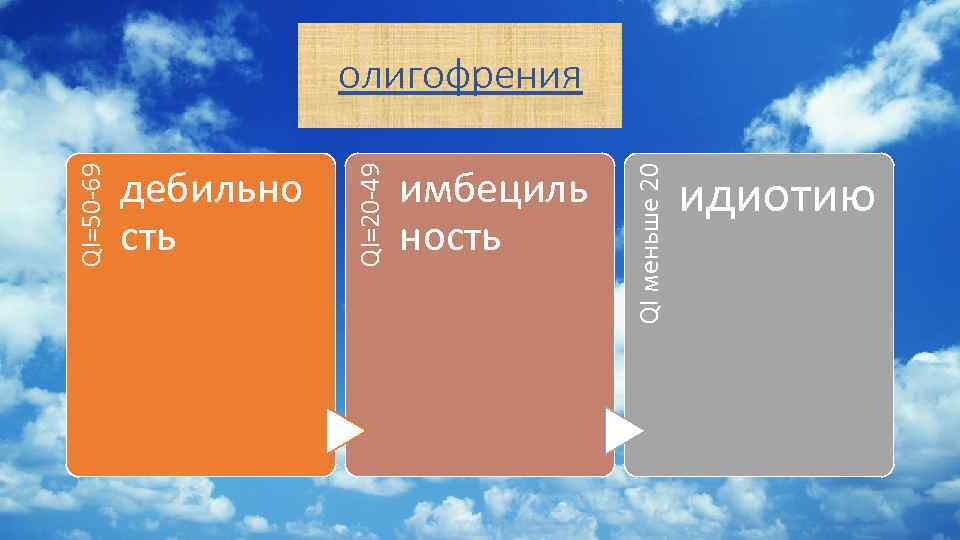 олигофрения

QI=50-69

дебильность

QI=20-49

имбецильность

QI меньше 20

идиотию